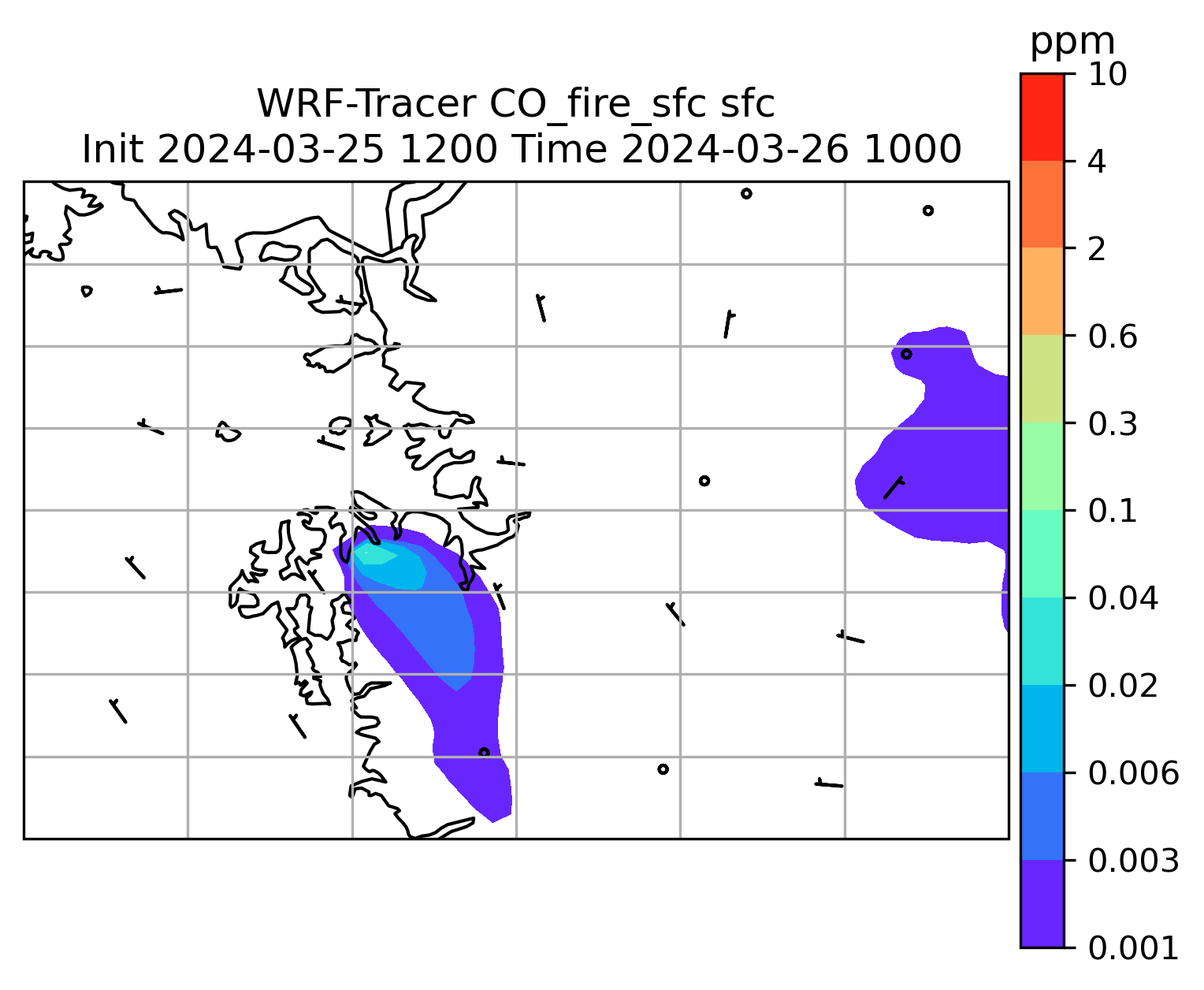 WRF-Tracer CO_fire_sfc sfc
Init 2024-03-25 1200 Time 2024-03-26 1000

ppm
10
4
2
0.6
0.3
0.1
0.04
0.02
0.006
0.003
0.001